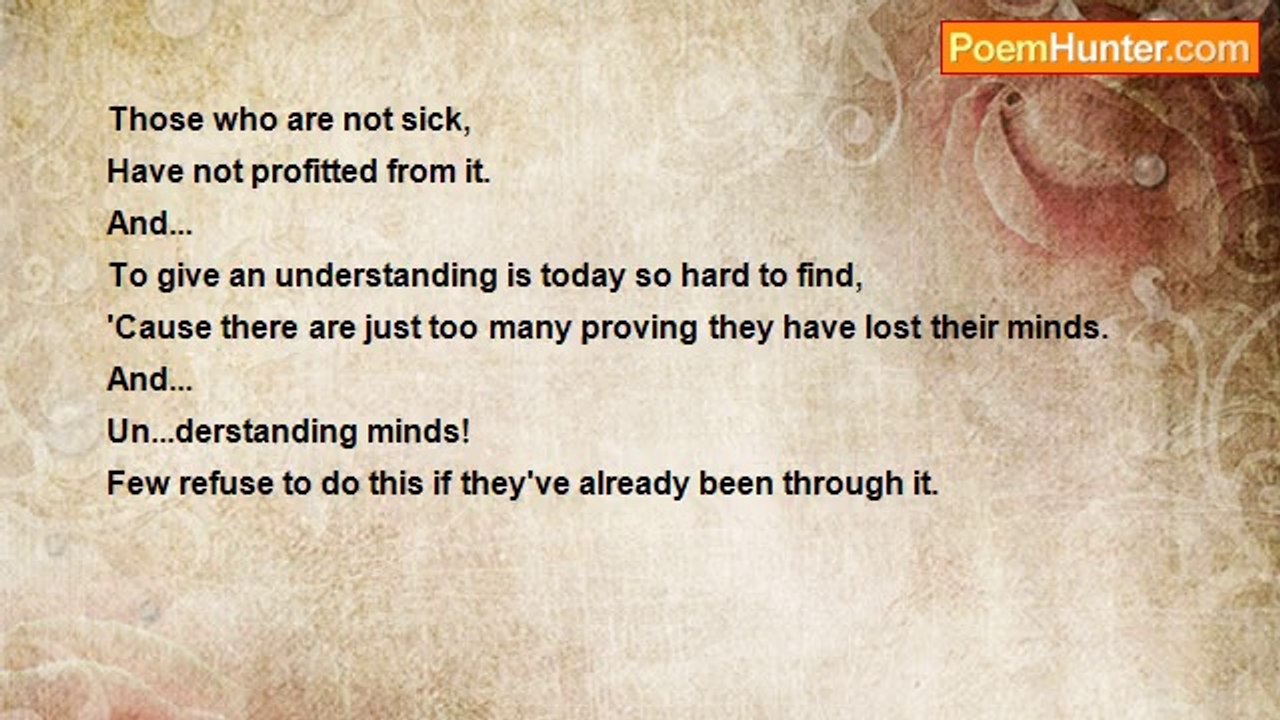 PoemHunter.com

Those who are not sick,
Have not profitted from it.
And...
To give an understanding is today so hard to find,
'Cause there are just too many proving they have lost their minds.
And...
Un...derstanding minds!
Few refuse to do this if they've already been through it.